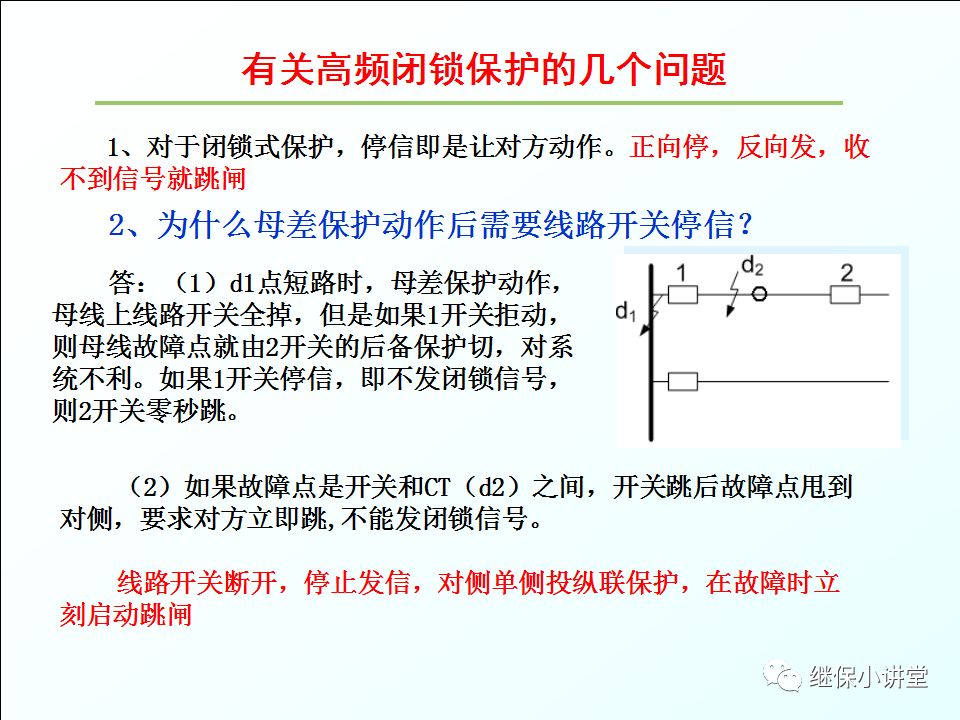 有关高频闭锁保护的几个问题

1、对于闭锁式保护，停信即是让对方动作。正向停，反向发，收不到信号就跳闸

2、为什么母差保护动作后需要线路开关停信？

答：（1）d1点短路时，母差保护动作，母线上线路开关全掉，但是如果1开关拒动，则母线故障点就由2开关的后备保护切，对系统不利。如果1开关停信，即不发闭锁信号，则2开关零秒跳。

1
$d_2$
2
$d_1$

（2）如果故障点是开关和CT（d2）之间，开关跳后故障点甩到对侧，要求对方立即跳,不能发闭锁信号。

线路开关断开，停止发信，对侧单侧投纵联保护，在故障时立刻启动跳闸

继保小讲堂